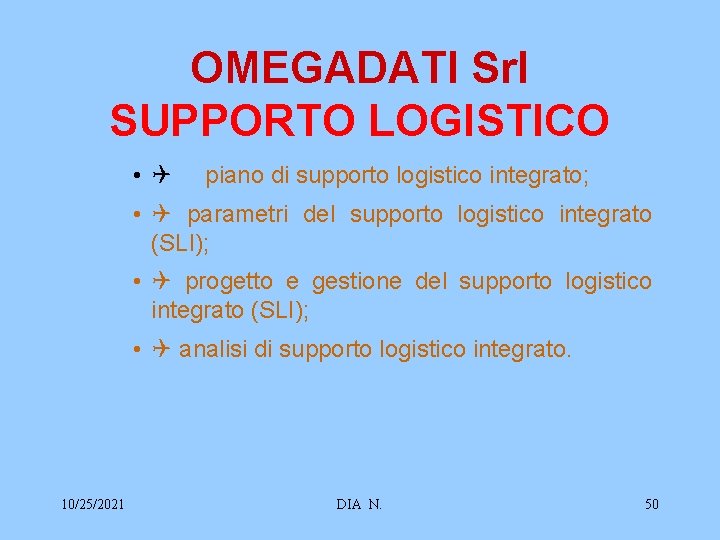 OMEGADATI Srl
SUPPORTO LOGISTICO

• ✈ piano di supporto logistico integrato;
• ✈ parametri del supporto logistico integrato (SLI);
• ✈ progetto e gestione del supporto logistico integrato (SLI);
• ✈ analisi di supporto logistico integrato.

10/25/2021
DIA N.
50